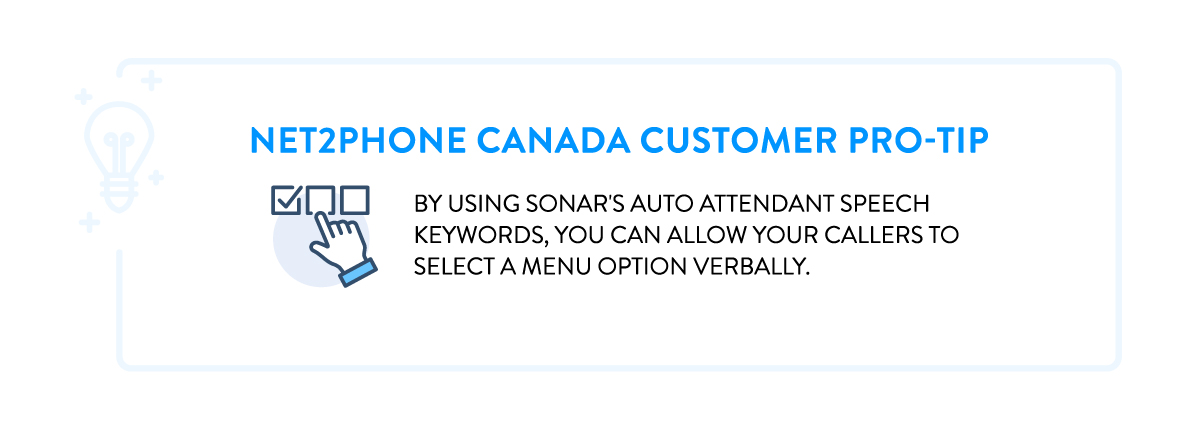 NET2PHONE CANADA CUSTOMER PRO-TIP

BY USING SONAR'S AUTO ATTENDANT SPEECH KEYWORDS, YOU CAN ALLOW YOUR CALLERS TO SELECT A MENU OPTION VERBALLY.